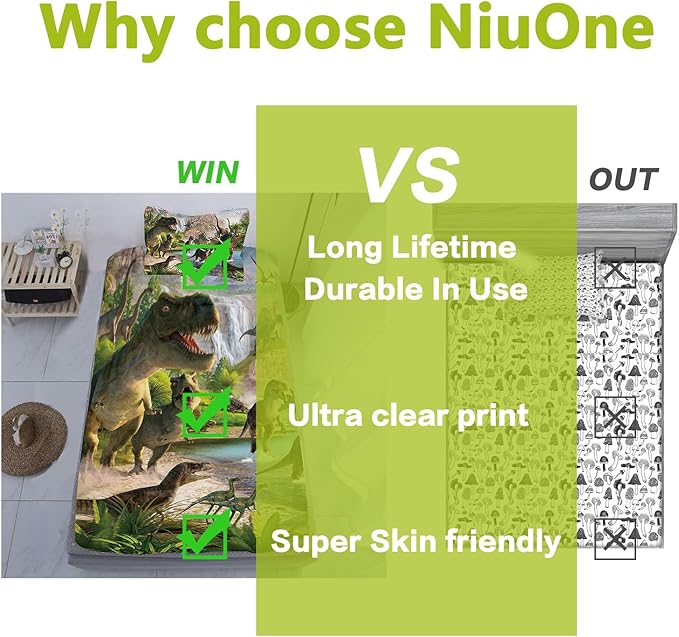 Why choose NiuOne

WIN

VS

OUT

Long Lifetime
Durable In Use

Ultra clear print

Super Skin friendly